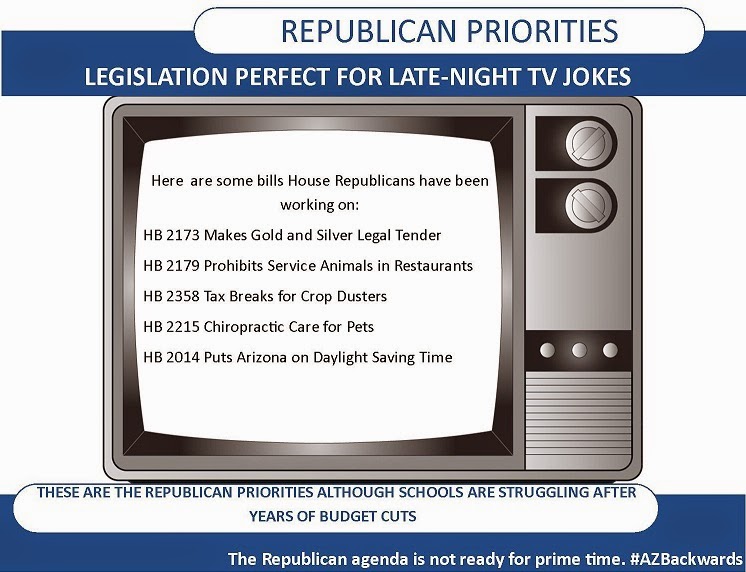 REPUBLICAN PRIORITIES

LEGISLATION PERFECT FOR LATE-NIGHT TV JOKES

Here are some bills House Republicans have been working on:

HB 2173 Makes Gold and Silver Legal Tender

HB 2179 Prohibits Service Animals in Restaurants

HB 2358 Tax Breaks for Crop Dusters

HB 2215 Chiropractic Care for Pets

HB 2014 Puts Arizona on Daylight Saving Time

THESE ARE THE REPUBLICAN PRIORITIES ALTHOUGH SCHOOLS ARE STRUGGLING AFTER YEARS OF BUDGET CUTS

The Republican agenda is not ready for prime time. #AZBackwards